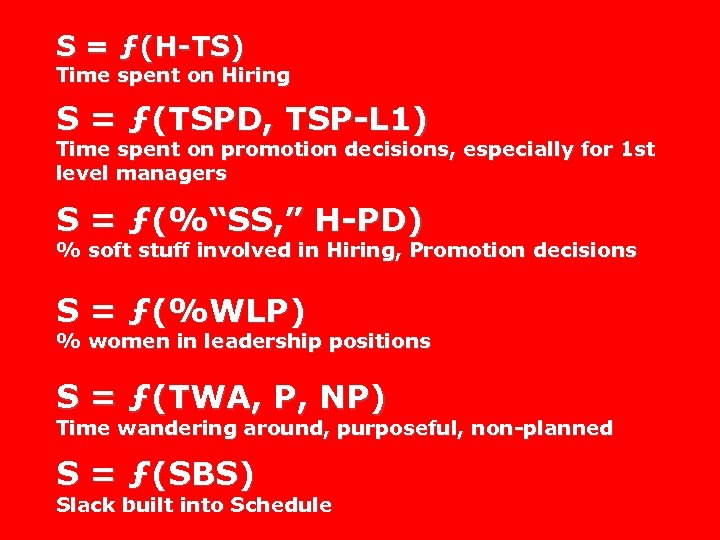 S = ƒ(H-TS)
Time spent on Hiring

S = ƒ(TSPD, TSP-L1)
Time spent on promotion decisions, especially for 1st level managers

S = ƒ(%“SS,” H-PD)
% soft stuff involved in Hiring, Promotion decisions

S = ƒ(%WLP)
% women in leadership positions

S = ƒ(TWA, P, NP)
Time wandering around, purposeful, non-planned

S = ƒ(SBS)
Slack built into Schedule